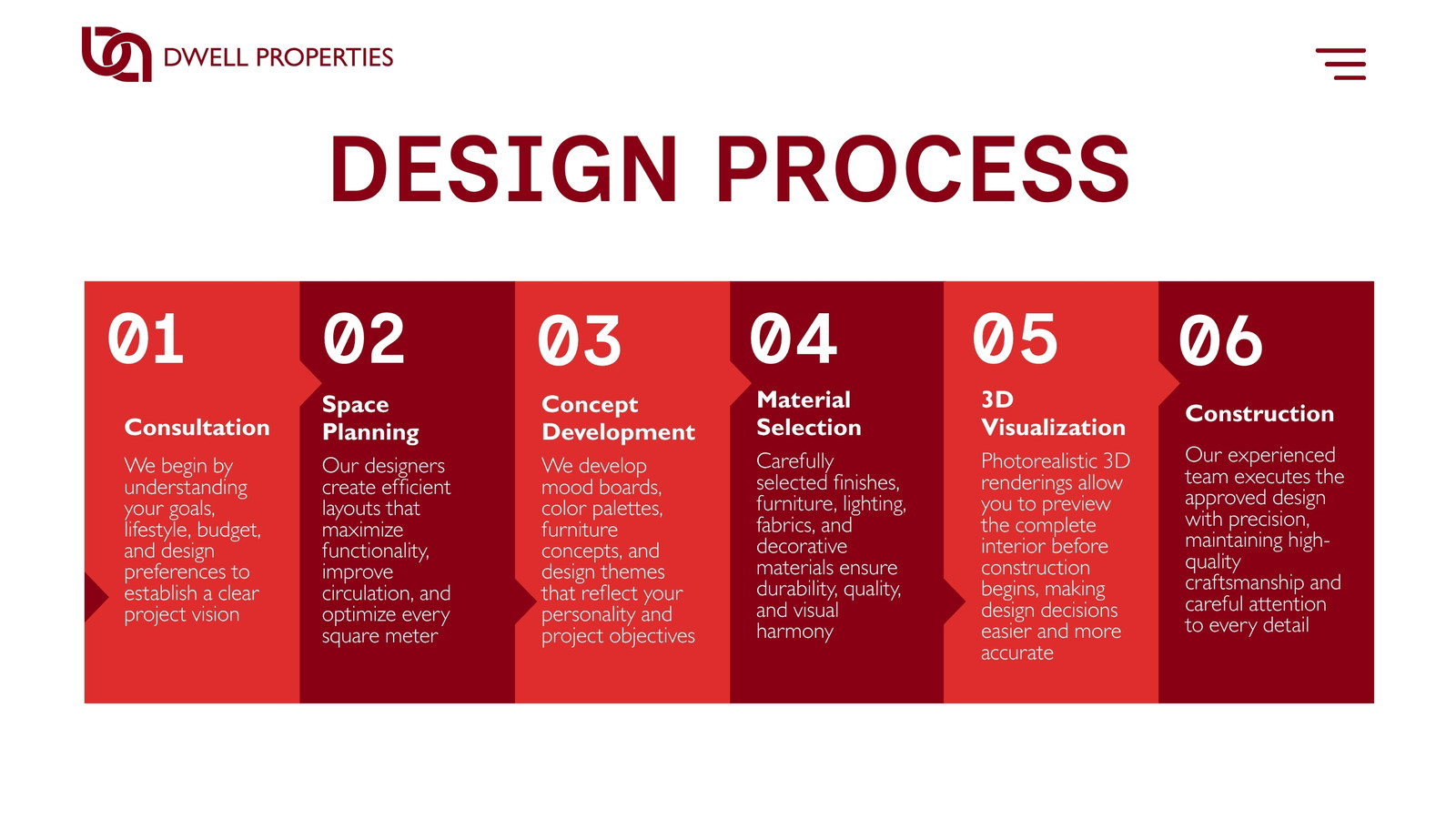 DWELL PROPERTIES

DESIGN PROCESS

01

Consultation

We begin by understanding your goals, lifestyle, budget, and design preferences to establish a clear project vision

02

Space Planning

Our designers create efficient layouts that maximize functionality, improve circulation, and optimize every square meter

03

Concept Development

We develop mood boards, color palettes, furniture concepts, and design themes that reflect your personality and project objectives

04

Material Selection

Carefully selected finishes, furniture, lighting, fabrics, and decorative materials ensure durability, quality, and visual harmony

05

3D Visualization

Photorealistic 3D renderings allow you to preview the complete interior before construction begins, making design decisions easier and more accurate

06

Construction

Our experienced team executes the approved design with precision, maintaining high-quality craftsmanship and careful attention to every detail